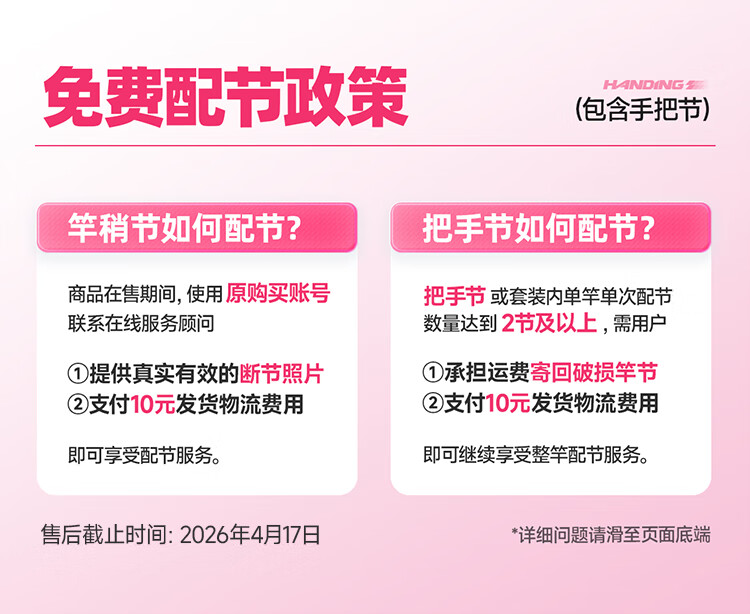 免费配节政策

HANDING

(包含手把节)

竿稍节如何配节?

商品在售期间, 使用 原购买账号 联系在线服务顾问

①提供真实有效的断节照片
②支付10元发货物流费用

即可享受配节服务。

把手节如何配节?

把手节 或套装内单竿单次配节数量达到 2节及以上 , 需用户

①承担运费寄回破损竿节
②支付10元发货物流费用

即可继续享受整竿配节服务。

售后截止时间: 2026年4月17日

*详细问题请滑至页面底端